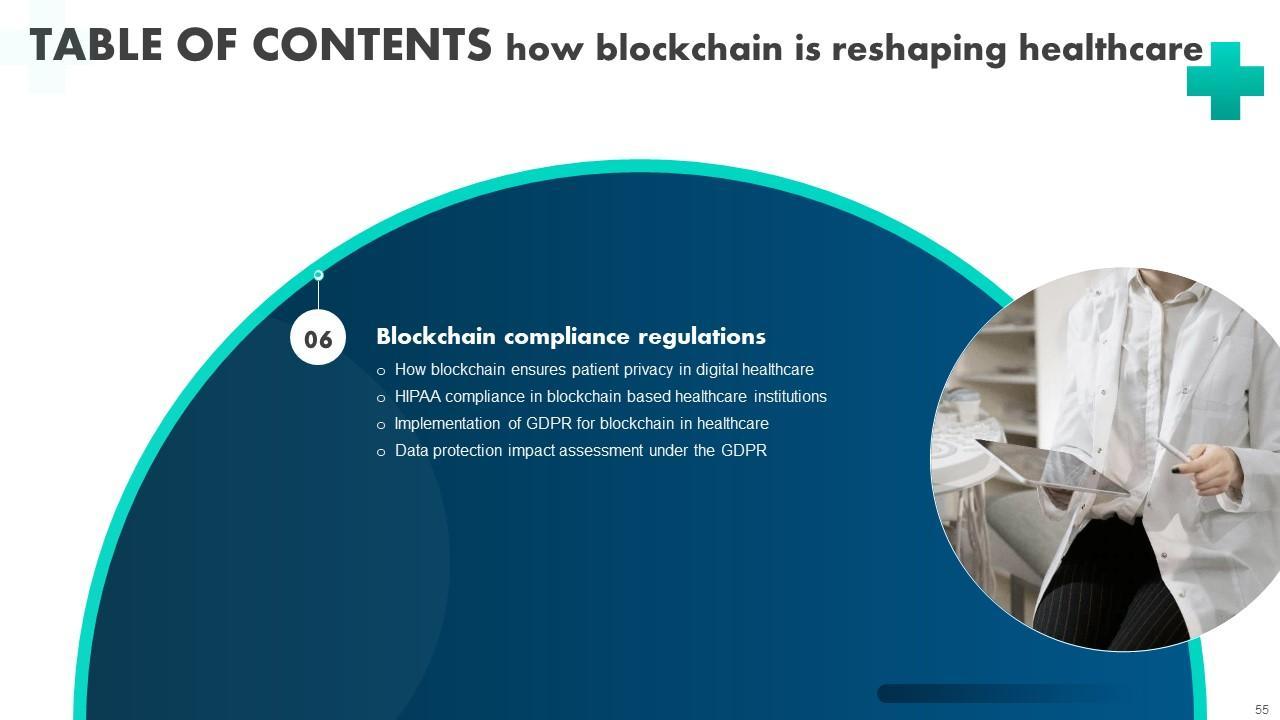 TABLE OF CONTENTS how blockchain is reshaping healthcare

06

Blockchain compliance regulations

o How blockchain ensures patient privacy in digital healthcare
o HIPAA compliance in blockchain based healthcare institutions
o Implementation of GDPR for blockchain in healthcare
o Data protection impact assessment under the GDPR

55